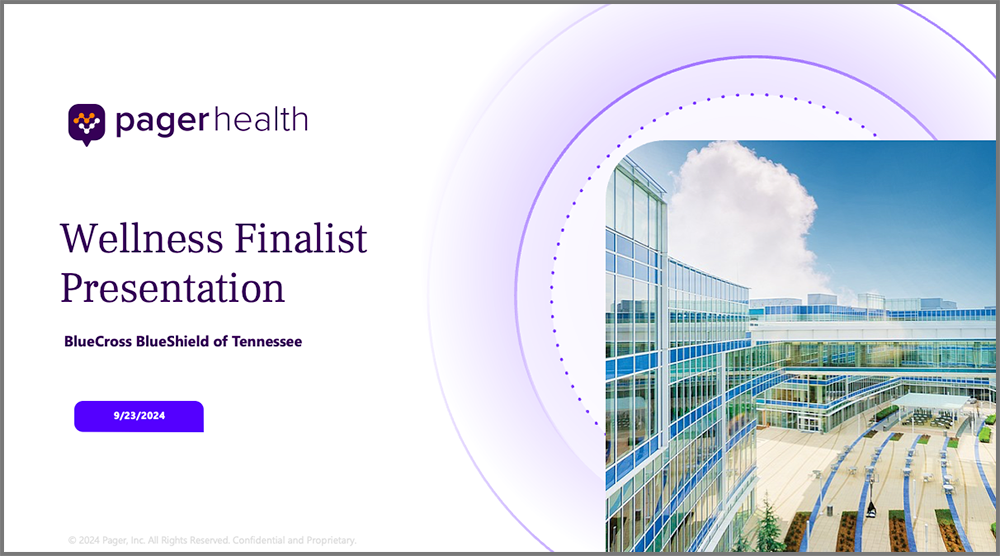 pagerhealth

Wellness Finalist Presentation

BlueCross BlueShield of Tennessee

9/23/2024

© 2024 Pager, Inc. All Rights Reserved. Confidential and Proprietary.